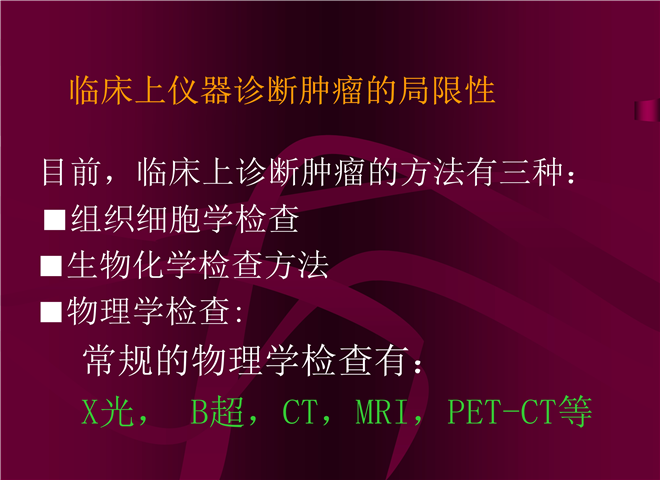 临床上仪器诊断肿瘤的局限性

目前，临床上诊断肿瘤的方法有三种：

■组织细胞学检查

■生物化学检查方法

■物理学检查：

常规的物理学检查有：

X光， B超，CT，MRI，PET-CT等